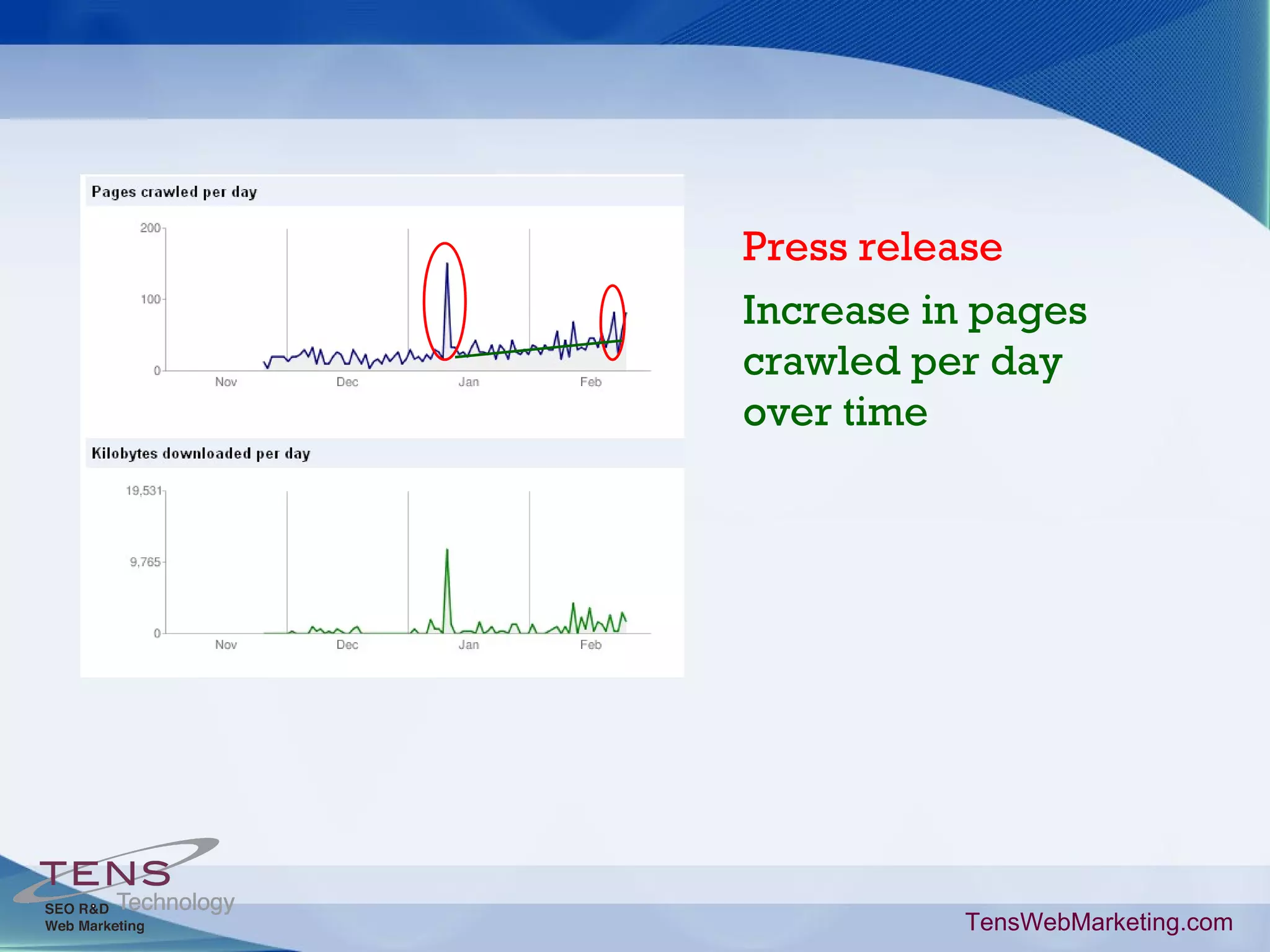 Pages crawled per day

200
100
0
Nov
Dec
Jan
Feb

Kilobytes downloaded per day

19,531
9,765
0
Nov
Dec
Jan
Feb

Press release

Increase in pages crawled per day over time

TENS Technology
SEO R&D
Web Marketing

TensWebMarketing.com